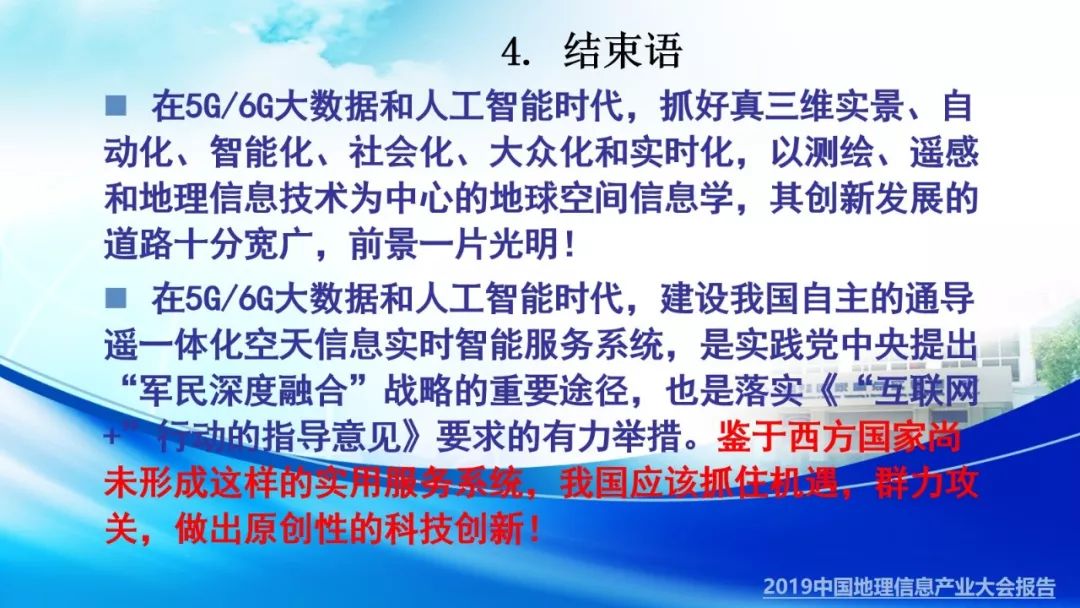 4. 结束语

■ 在5G/6G大数据和人工智能时代，抓好真三维实景、自动化、智能化、社会化、大众化和实时化，以测绘、遥感和地理信息技术为中心的地球空间信息学，其创新发展的道路十分宽广，前景一片光明！

■ 在5G/6G大数据和人工智能时代，建设我国自主的通导遥一体化空天信息实时智能服务系统，是实践党中央提出“军民深度融合”战略的重要途径，也是落实《“互联网+”行动的指导意见》要求的有力举措。鉴于西方国家尚未形成这样的实用服务系统，我国应该抓住机遇，群力攻关，做出原创性的科技创新！

2019中国地理信息产业大会报告